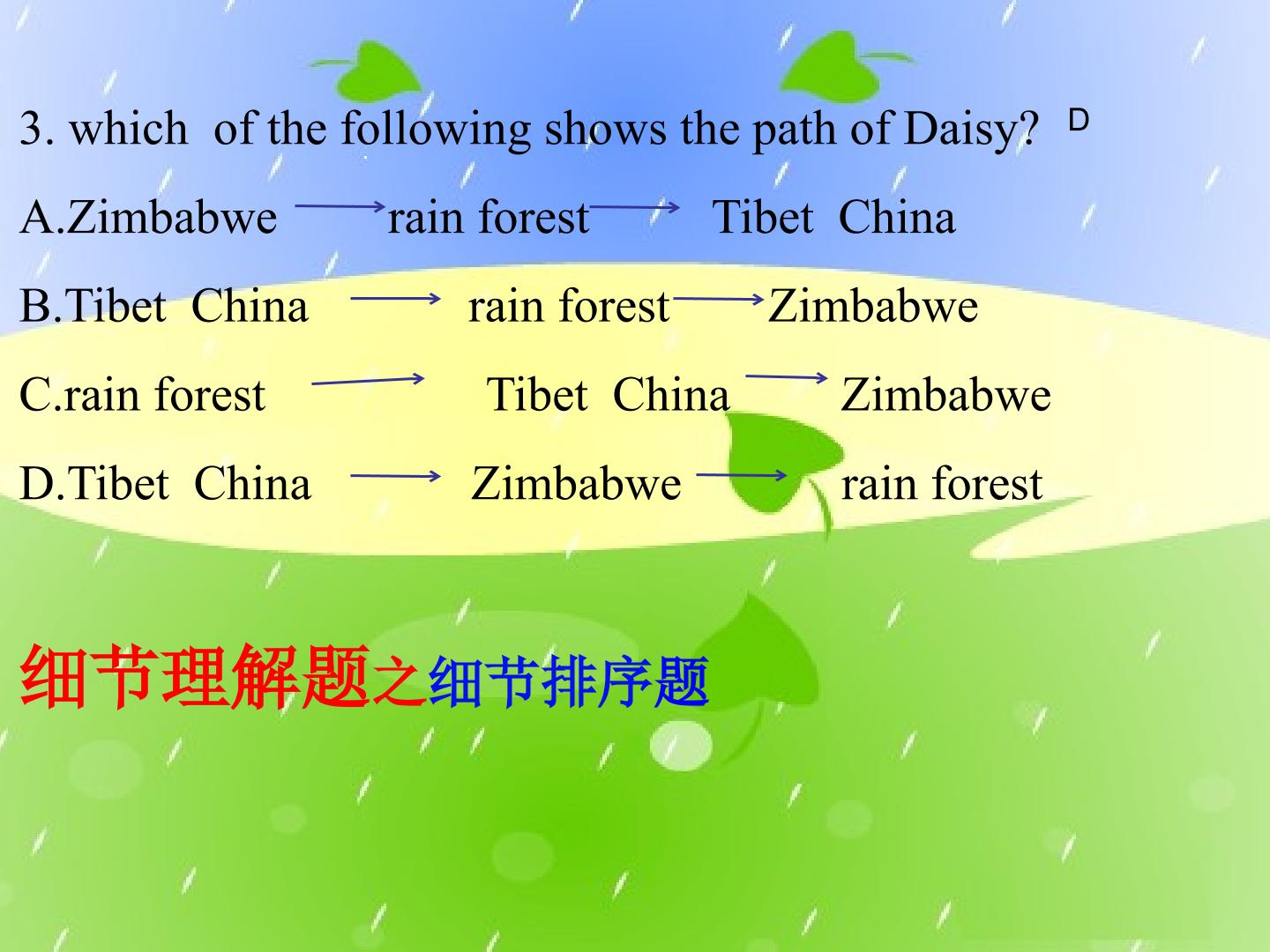 3. which of the following shows the path of Daisy? D

A.Zimbabwe → rain forest → Tibet China

B.Tibet China → rain forest → Zimbabwe

C.rain forest → Tibet China → Zimbabwe

D.Tibet China → Zimbabwe → rain forest

细节理解题之细节排序题